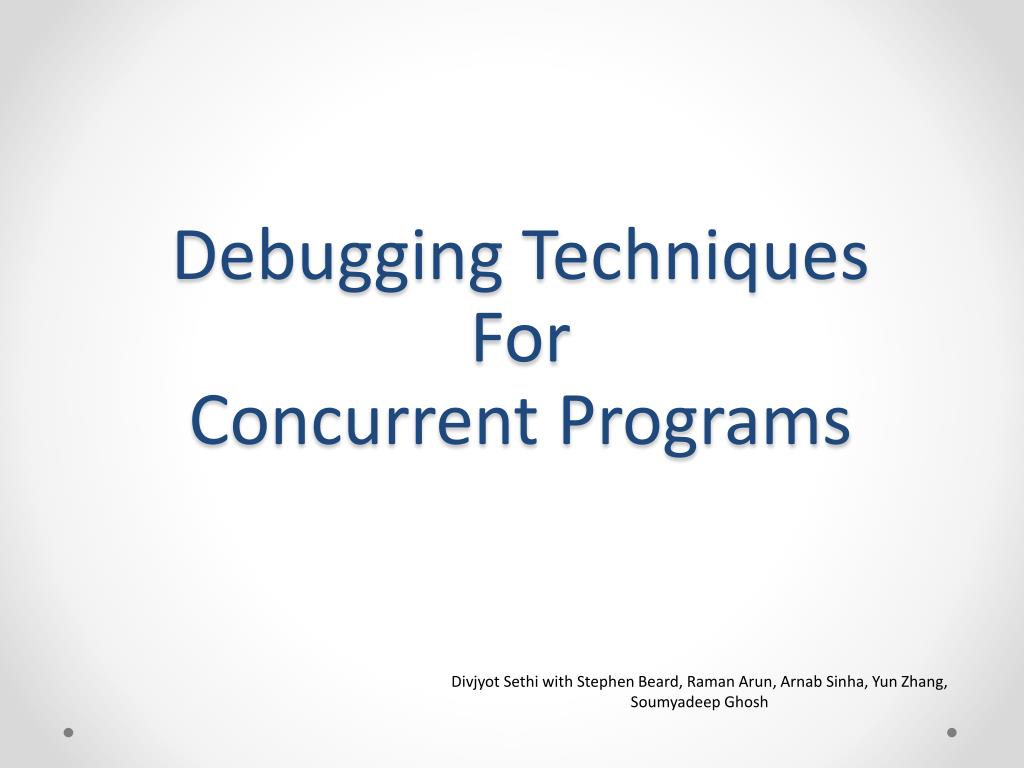 Debugging Techniques
For
Concurrent Programs

Divjyot Sethi with Stephen Beard, Raman Arun, Arnab Sinha, Yun Zhang, Soumyadeep Ghosh